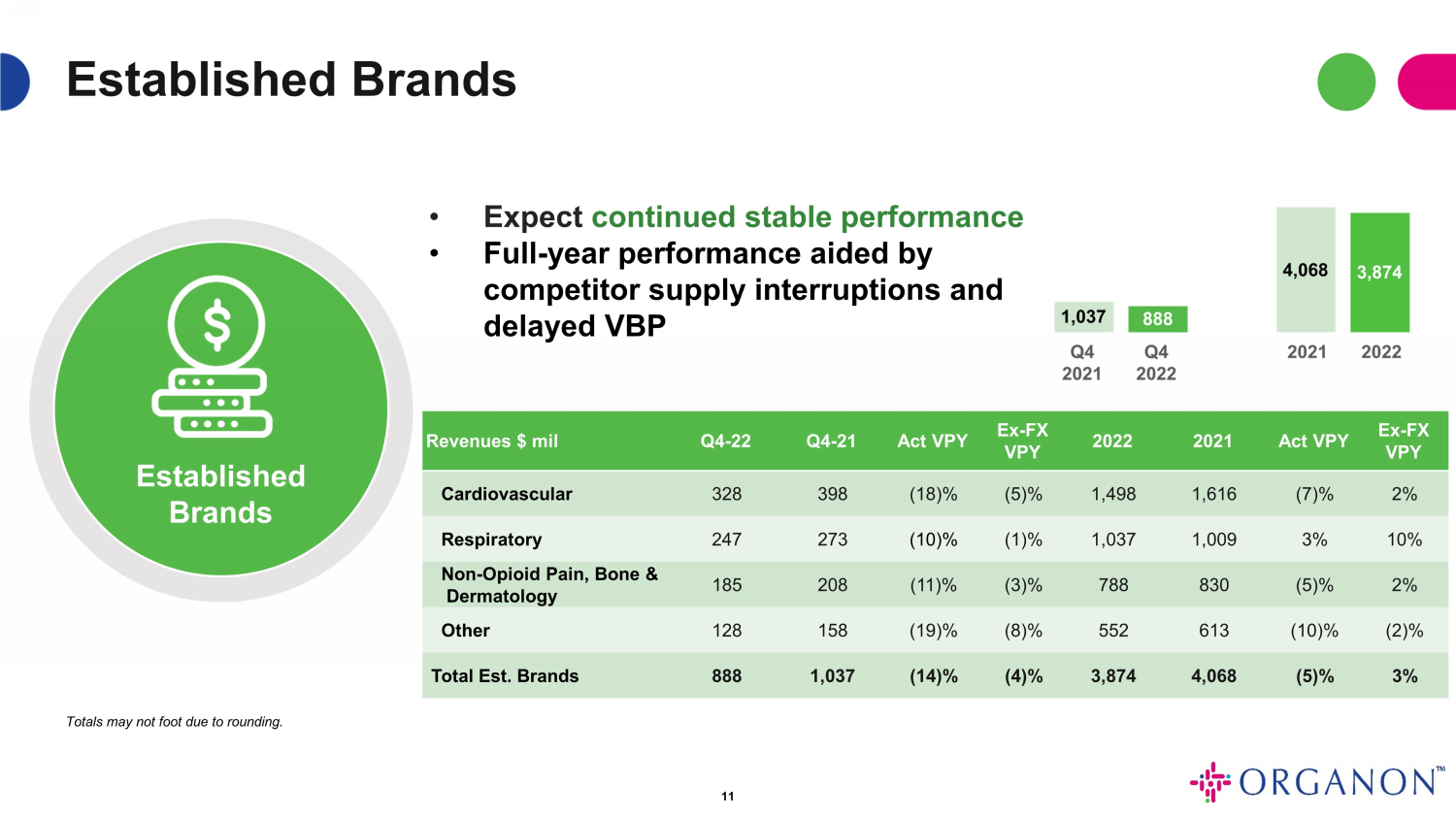 Established Brands

$

Established Brands

• Expect continued stable performance
• Full-year performance aided by competitor supply interruptions and delayed VBP

1,037
888
Q4 2021
Q4 2022

4,068
3,874
2021
2022

| Revenues $ mil | Q4-22 | Q4-21 | Act VPY | Ex-FX VPY | 2022 | 2021 | Act VPY | Ex-FX VPY |
|---|---|---|---|---|---|---|---|---|
| Cardiovascular | 328 | 398 | (18)% | (5)% | 1,498 | 1,616 | (7)% | 2% |
| Respiratory | 247 | 273 | (10)% | (1)% | 1,037 | 1,009 | 3% | 10% |
| Non-Opioid Pain, Bone & Dermatology | 185 | 208 | (11)% | (3)% | 788 | 830 | (5)% | 2% |
| Other | 128 | 158 | (19)% | (8)% | 552 | 613 | (10)% | (2)% |
| Total Est. Brands | 888 | 1,037 | (14)% | (4)% | 3,874 | 4,068 | (5)% | 3% |

Totals may not foot due to rounding.

11

ORGANON™